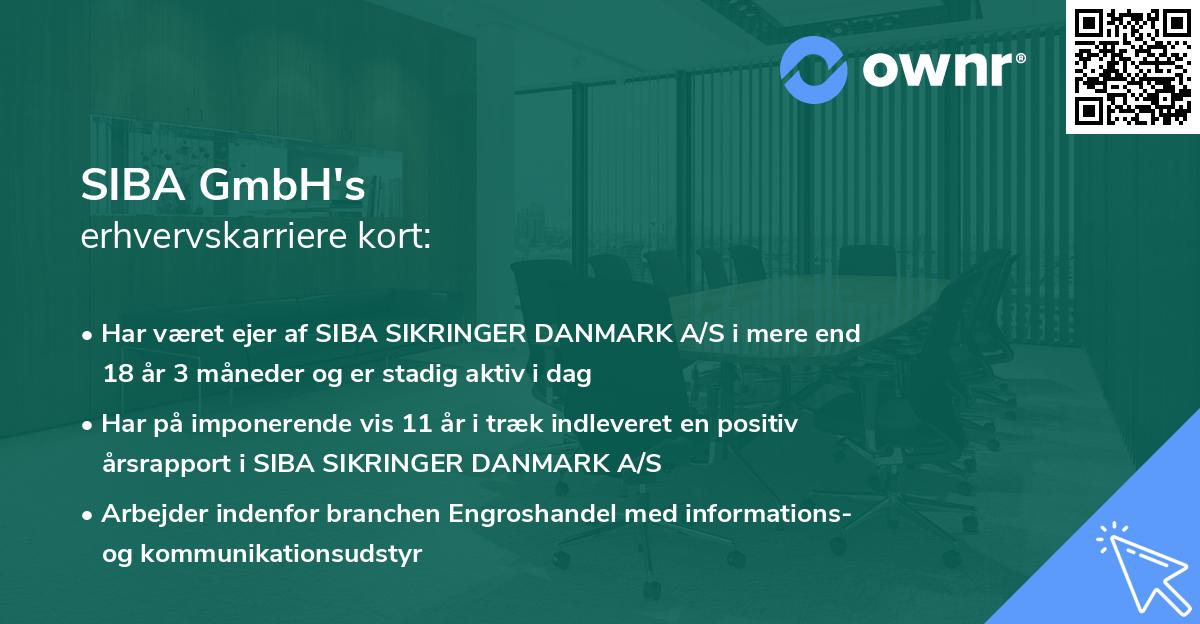 ownr®

SIBA GmbH's
erhvervskarriere kort:

• Har været ejer af SIBA SIKRINGER DANMARK A/S i mere end 18 år 3 måneder og er stadig aktiv i dag

• Har på imponerende vis 11 år i træk indleveret en positiv årsrapport i SIBA SIKRINGER DANMARK A/S

• Arbejder indenfor branchen Engroshandel med informations- og kommunikationsudstyr